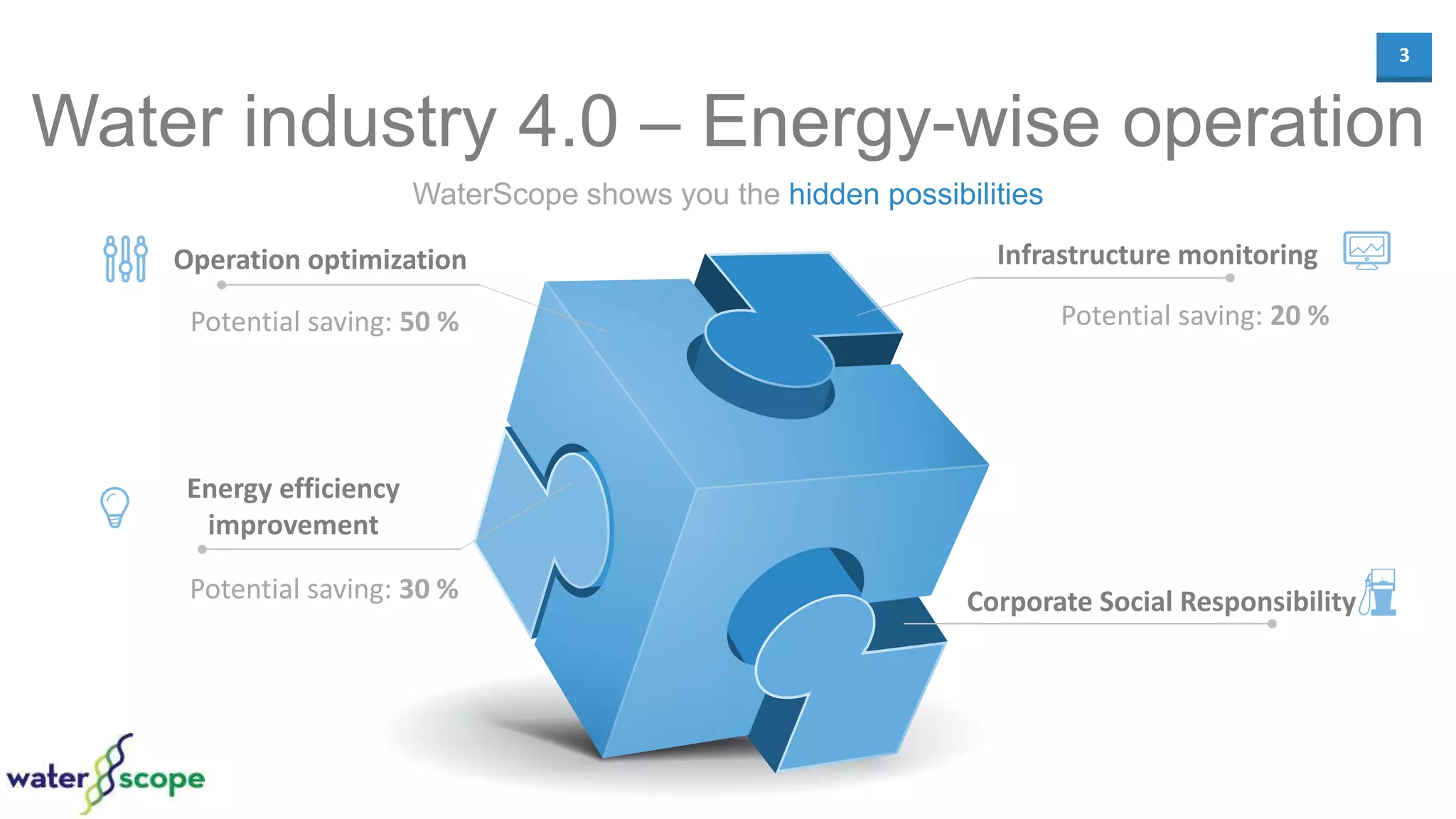 3

Water industry 4.0 – Energy-wise operation

WaterScope shows you the hidden possibilities

Operation optimization

Potential saving: 50 %

Infrastructure monitoring

Potential saving: 20 %

Energy efficiency improvement

Potential saving: 30 %

Corporate Social Responsibility

water scope